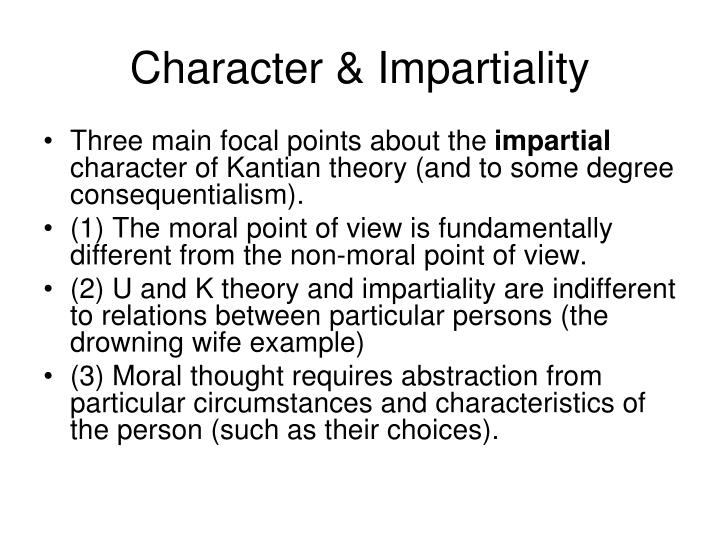 Character & Impartiality

• Three main focal points about the **impartial** character of Kantian theory (and to some degree consequentialism).
• (1) The moral point of view is fundamentally different from the non-moral point of view.
• (2) U and K theory and impartiality are indifferent to relations between particular persons (the drowning wife example)
• (3) Moral thought requires abstraction from particular circumstances and characteristics of the person (such as their choices).